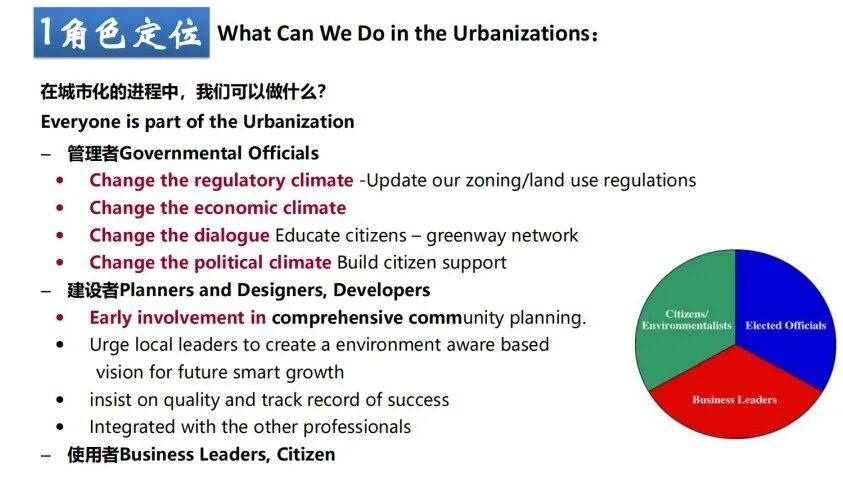 1角色定位 What Can We Do in the Urbanizations：

在城市化的进程中，我们可以做什么？

Everyone is part of the Urbanization

– 管理者Governmental Officials
• Change the regulatory climate -Update our zoning/land use regulations
• Change the economic climate
• Change the dialogue Educate citizens – greenway network
• Change the political climate Build citizen support

– 建设者Planners and Designers, Developers
• Early involvement in comprehensive community planning.
• Urge local leaders to create a environment aware based vision for future smart growth
• insist on quality and track record of success
• Integrated with the other professionals

– 使用者Business Leaders, Citizen

Citizens/ Environmentalists
Elected Officials
Business Leaders